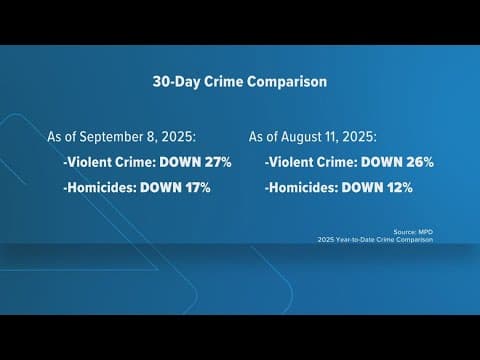 30-Day Crime Comparison

As of September 8, 2025:
-Violent Crime: DOWN 27%
-Homicides: DOWN 17%

As of August 11, 2025:
-Violent Crime: DOWN 26%
-Homicides: DOWN 12%

Source: MPD
2025 Year-to-Date Crime Comparison